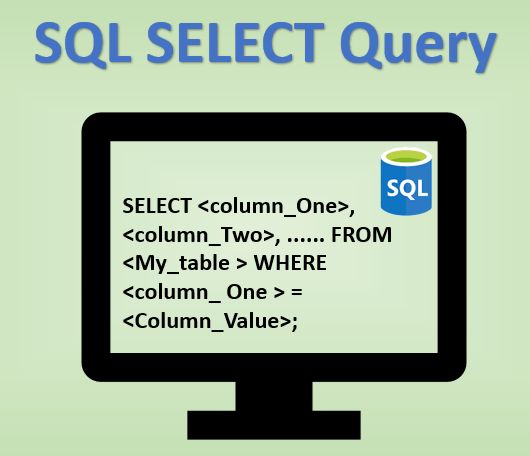 SQL SELECT Query

SQL

SELECT <column_One>, <column_Two>, ...... FROM <My_table > WHERE <column_ One > = <Column_Value>;